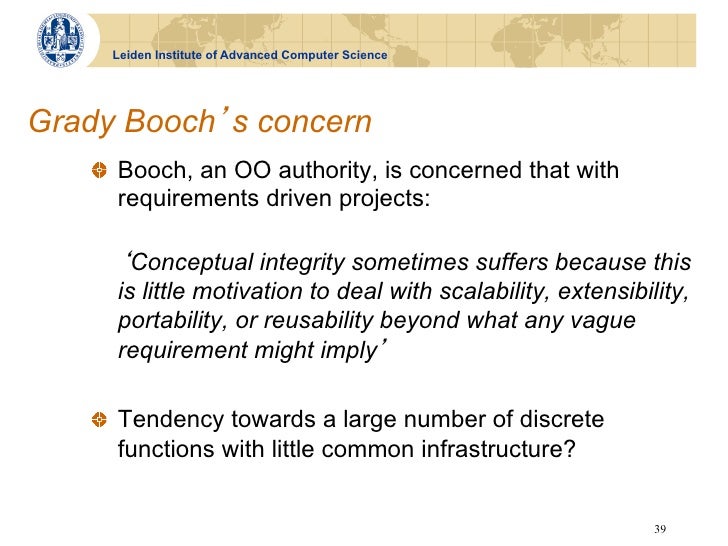 Leiden Institute of Advanced Computer Science

Grady Booch’s concern

Booch, an OO authority, is concerned that with requirements driven projects:

‘Conceptual integrity sometimes suffers because this is little motivation to deal with scalability, extensibility, portability, or reusability beyond what any vague requirement might imply’

Tendency towards a large number of discrete functions with little common infrastructure?

39